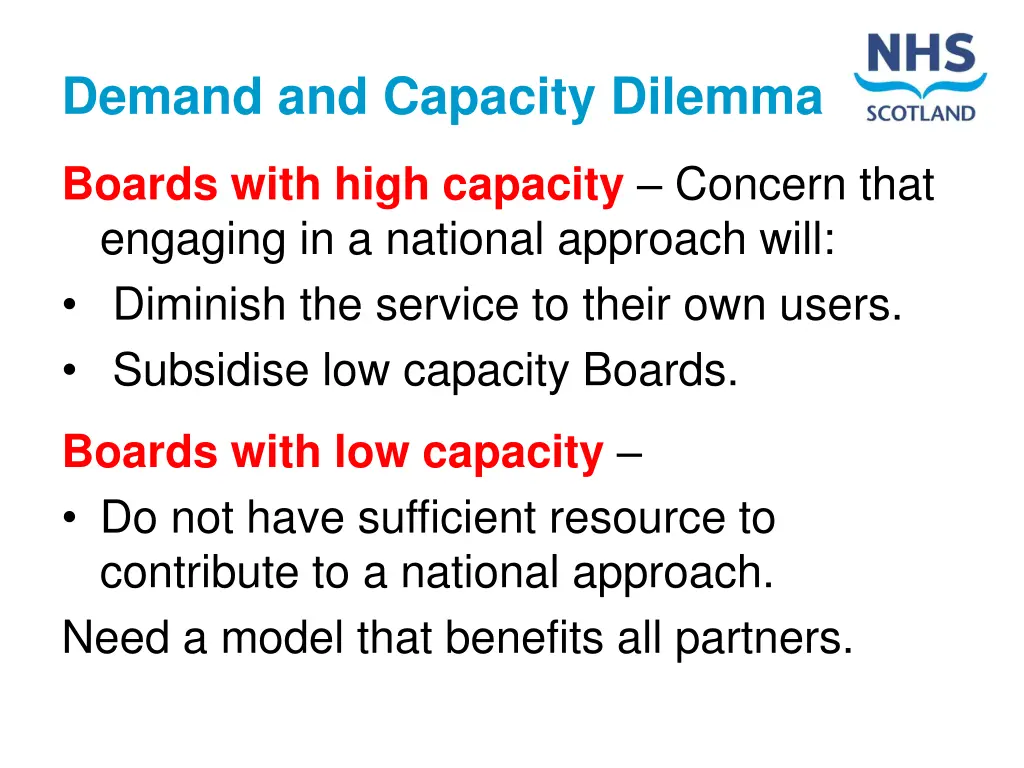 Demand and Capacity Dilemma

NHS SCOTLAND

Boards with high capacity – Concern that engaging in a national approach will:
• Diminish the service to their own users.
• Subsidise low capacity Boards.

Boards with low capacity –
• Do not have sufficient resource to contribute to a national approach.

Need a model that benefits all partners.